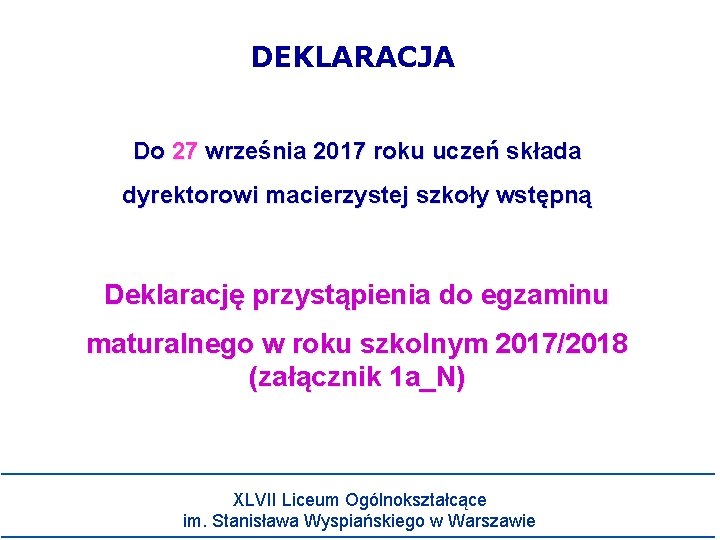 DEKLARACJA

Do 27 września 2017 roku uczeń składa dyrektorowi macierzystej szkoły wstępną

Deklarację przystąpienia do egzaminu maturalnego w roku szkolnym 2017/2018 (załącznik 1a_N)

XLVII Liceum Ogólnokształcące im. Stanisława Wyspiańskiego w Warszawie